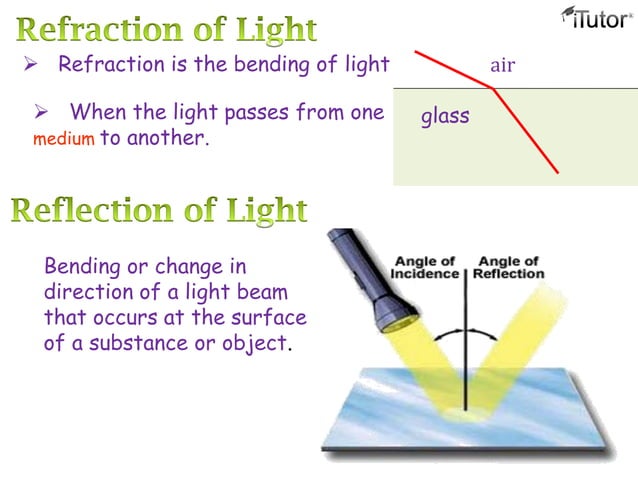 Refraction of Light

iTutor

➢ Refraction is the bending of light

➢ When the light passes from one medium to another.

air

glass

Reflection of Light

Bending or change in direction of a light beam that occurs at the surface of a substance or object.

Angle of Incidence

Angle of Reflection